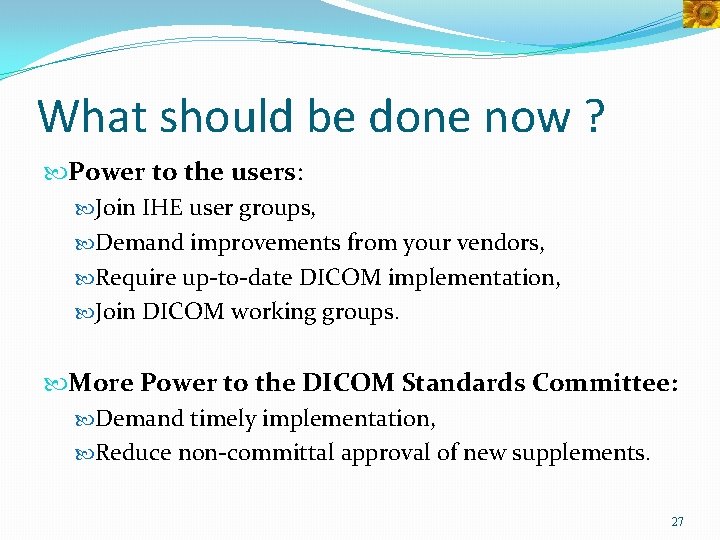 What should be done now ?

Power to the users:

Join IHE user groups,

Demand improvements from your vendors,

Require up-to-date DICOM implementation,

Join DICOM working groups.

More Power to the DICOM Standards Committee:

Demand timely implementation,

Reduce non-committal approval of new supplements.

27